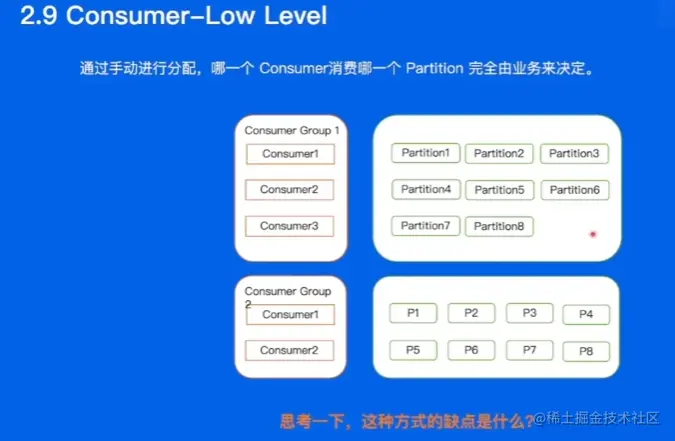 2.9 Consumer-Low Level

通过手动进行分配，哪一个 Consumer消费哪一个 Partition 完全由业务来决定。

Consumer Group 1

Consumer1

Consumer2

Consumer3

Partition1 Partition2 Partition3

Partition4 Partition5 Partition6

Partition7 Partition8

Consumer Group 2

Consumer1

Consumer2

P1 P2 P3 P4

P5 P6 P7 P8

思考一下，这种方式的缺点是什么？

@稀土掘金技术社区